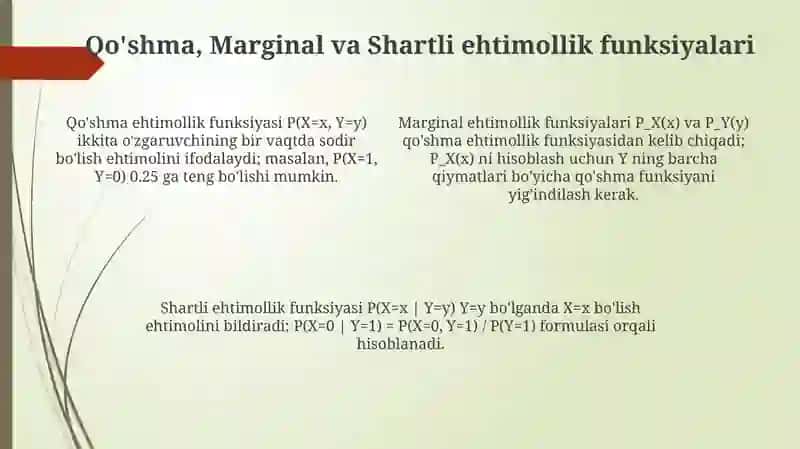 Qo'shma, Marginal va Shartli ehtimollik funksiyalari

Qo'shma ehtimollik funksiyasi P(X=x, Y=y) ikkita o'zgaruvchining bir vaqtda sodir bo'lish ehtimolini ifodalaydi; masalan, P(X=1, Y=0) 0.25 ga teng bo'lishi mumkin.

Marginal ehtimollik funksiyalari P_X(x) va P_Y(y) qo'shma ehtimollik funksiyasidan kelib chiqadi; P_X(x) ni hisoblash uchun Y ning barcha qiymatlari bo'yicha qo'shma funksiyani yig'indilash kerak.

Shartli ehtimollik funksiyasi P(X=x | Y=y) Y=y bo'lganda X=x bo'lish ehtimolini bildiradi; P(X=0 | Y=1) = P(X=0, Y=1) / P(Y=1) formulasi orqali hisoblanadi.